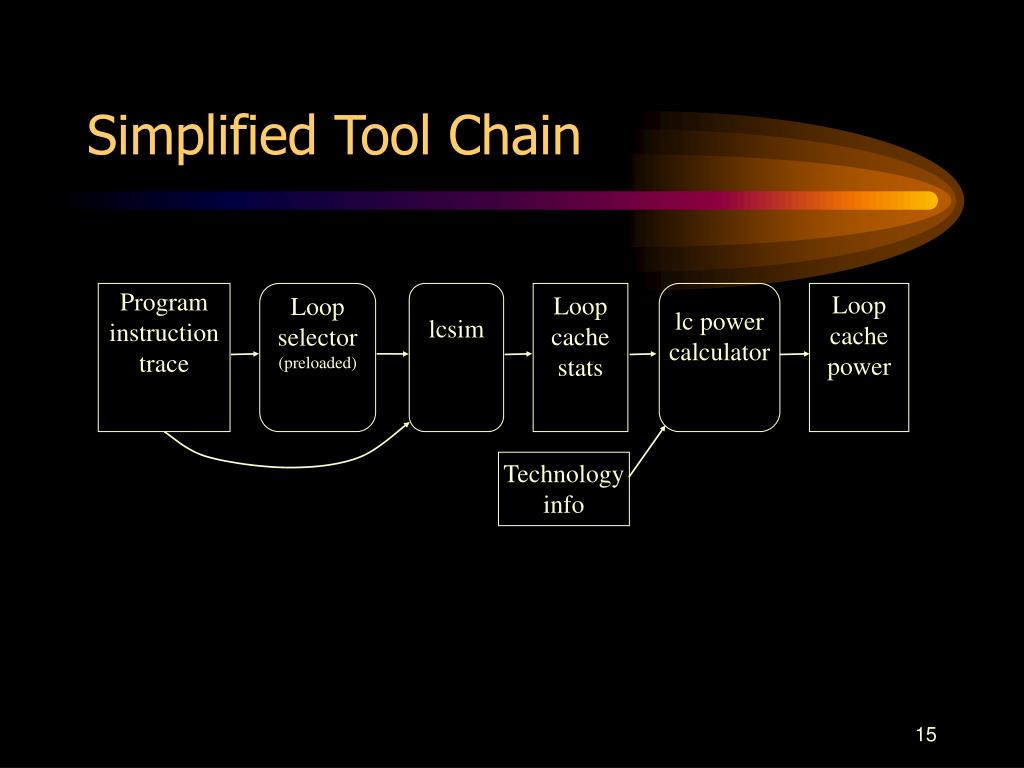 Simplified Tool Chain

Program instruction trace

Loop selector (preloaded)

lcsim

Loop cache stats

lc power calculator

Loop cache power

Technology info

15